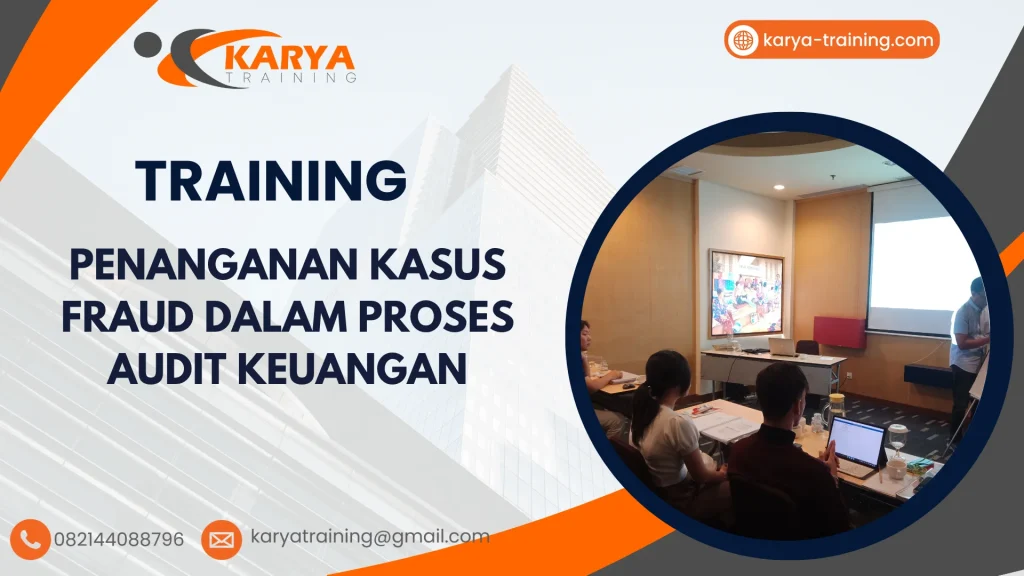 KARYA
TRAINING

karya-training.com

TRAINING

PENANGANAN KASUS FRAUD DALAM PROSES AUDIT KEUANGAN

082144088796

karyatraining@gmail.com